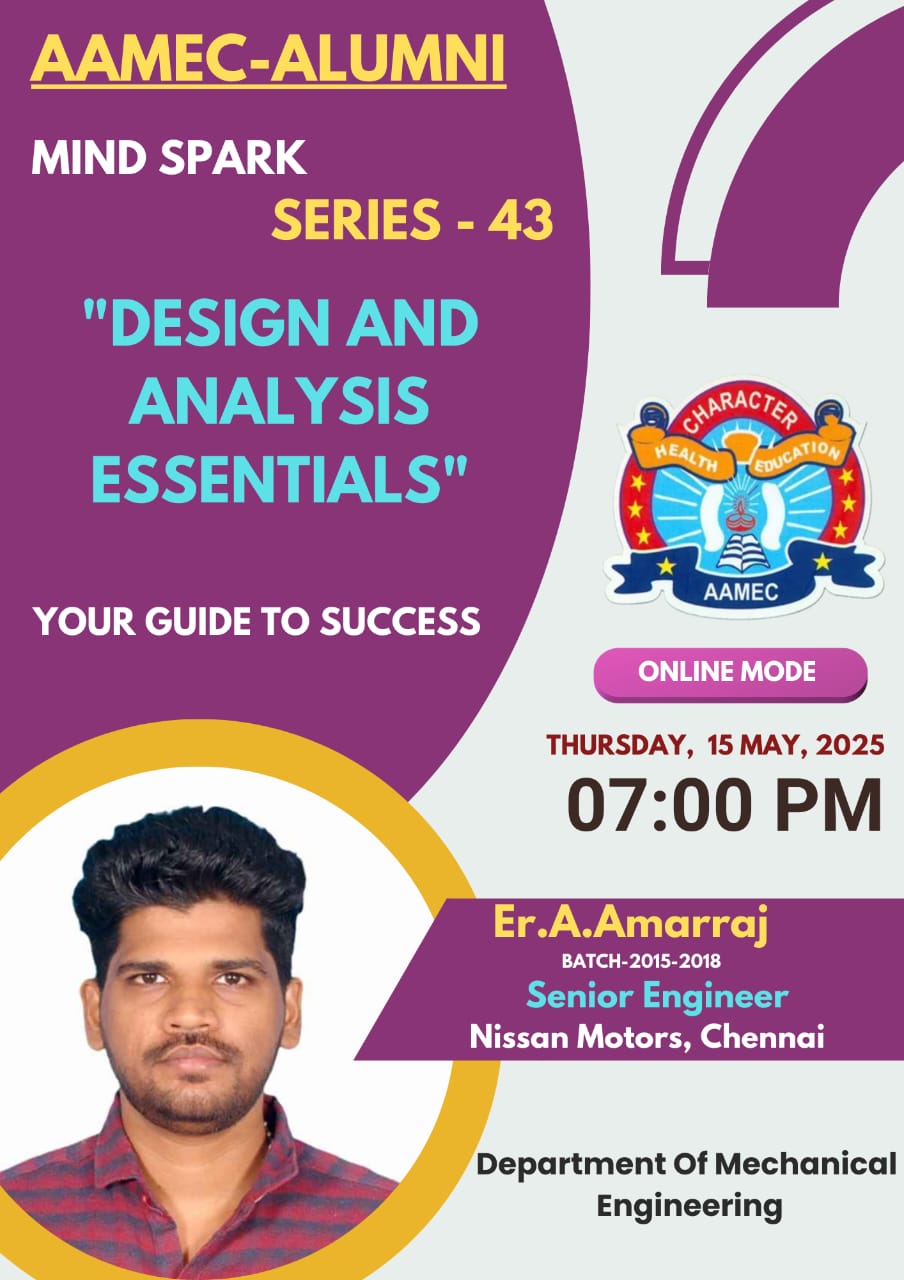 AAMEC-ALUMNI

MIND SPARK

SERIES - 43

"DESIGN AND ANALYSIS ESSENTIALS"

YOUR GUIDE TO SUCCESS

CHARACTER
HEALTH EDUCATION
AAMEC

ONLINE MODE

THURSDAY, 15 MAY, 2025

07:00 PM

Er.A.Amarraj

BATCH-2015-2018

Senior Engineer

Nissan Motors, Chennai

Department Of Mechanical Engineering